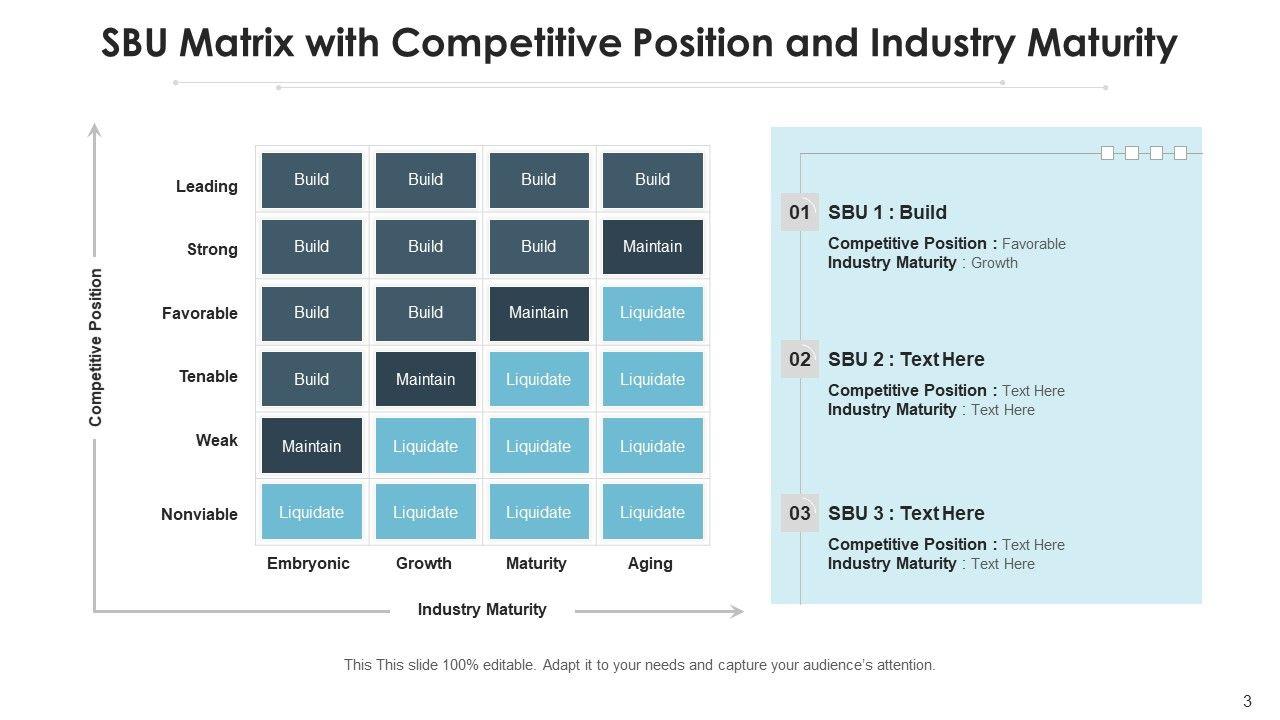 SBU Matrix with Competitive Position and Industry Maturity

Competitive Position

| | Embryonic | Growth | Maturity | Aging |
|---|---|---|---|---|
| Leading | Build | Build | Build | Build |
| Strong | Build | Build | Build | Maintain |
| Favorable | Build | Build | Maintain | Liquidate |
| Tenable | Build | Maintain | Liquidate | Liquidate |
| Weak | Maintain | Liquidate | Liquidate | Liquidate |
| Nonviable | Liquidate | Liquidate | Liquidate | Liquidate |

Industry Maturity

01 SBU 1 : Build
Competitive Position : Favorable
Industry Maturity : Growth

02 SBU 2 : Text Here
Competitive Position : Text Here
Industry Maturity : Text Here

03 SBU 3 : Text Here
Competitive Position : Text Here
Industry Maturity : Text Here

This This slide 100% editable. Adapt it to your needs and capture your audience's attention.

3